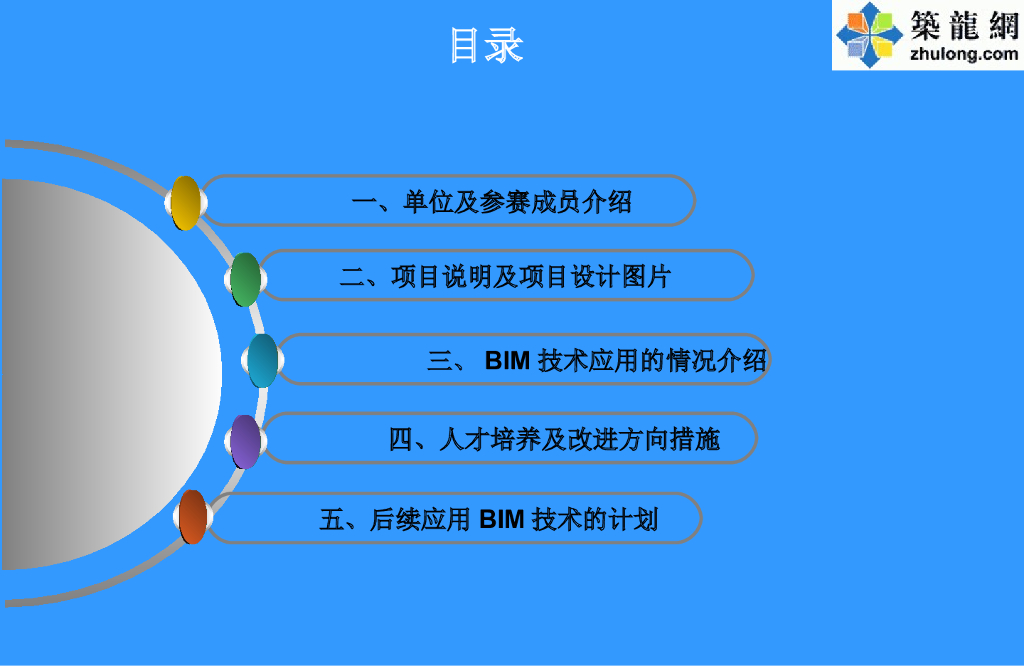 目录

築龍網
zhulong.com

一、单位及参赛成员介绍

二、项目说明及项目设计图片

三、 BIM 技术应用的情况介绍

四、人才培养及改进方向措施

五、后续应用 BIM 技术的计划